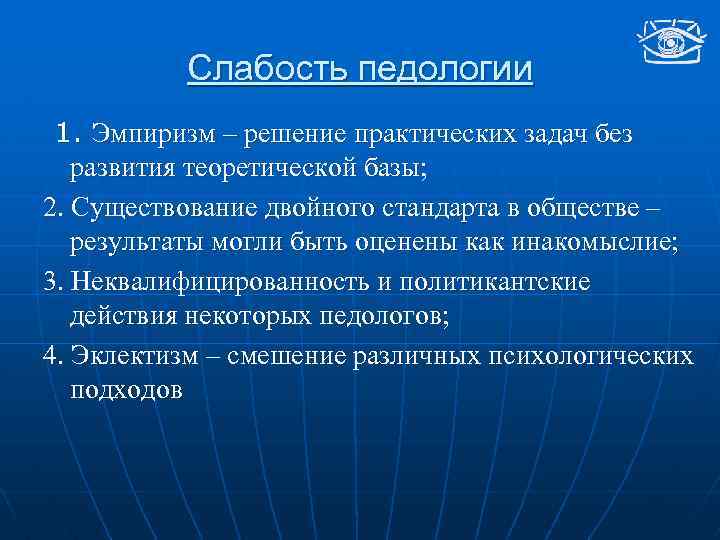 Слабость педологии

1. Эмпиризм – решение практических задач без развития теоретической базы;

2. Существование двойного стандарта в обществе – результаты могли быть оценены как инакомыслие;

3. Неквалифицированность и политикантские действия некоторых педологов;

4. Эклектизм – смешение различных психологических подходов